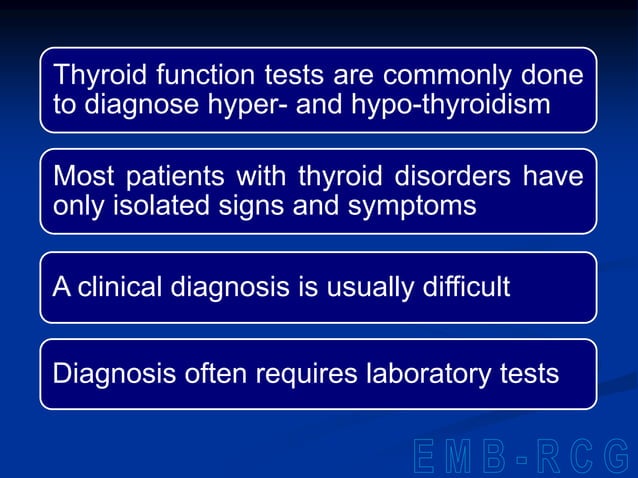 Thyroid function tests are commonly done to diagnose hyper- and hypo-thyroidism

Most patients with thyroid disorders have only isolated signs and symptoms

A clinical diagnosis is usually difficult

Diagnosis often requires laboratory tests

EMB-RCG